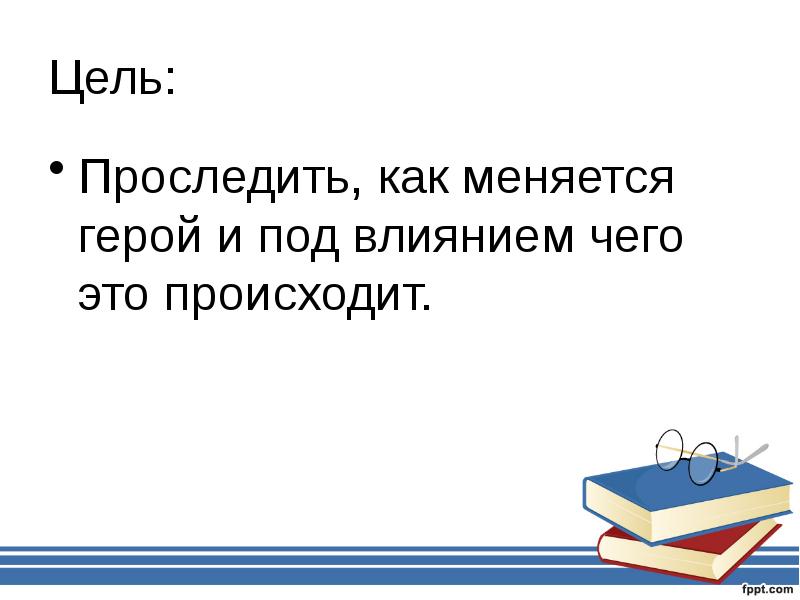 Цель:

• Проследить, как меняется герой и под влиянием чего это происходит.

fppt.com